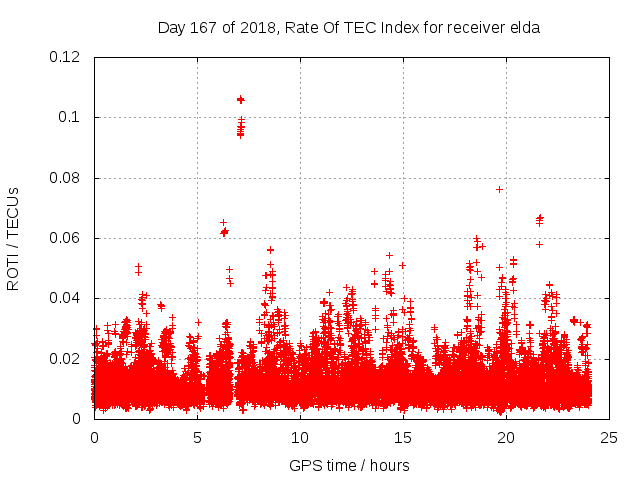 Day 167 of 2018, Rate Of TEC Index for receiver elda

ROTI / TECUs

0.12
0.1
0.08
0.06
0.04
0.02
0

0
5
10
15
20
25

GPS time / hours